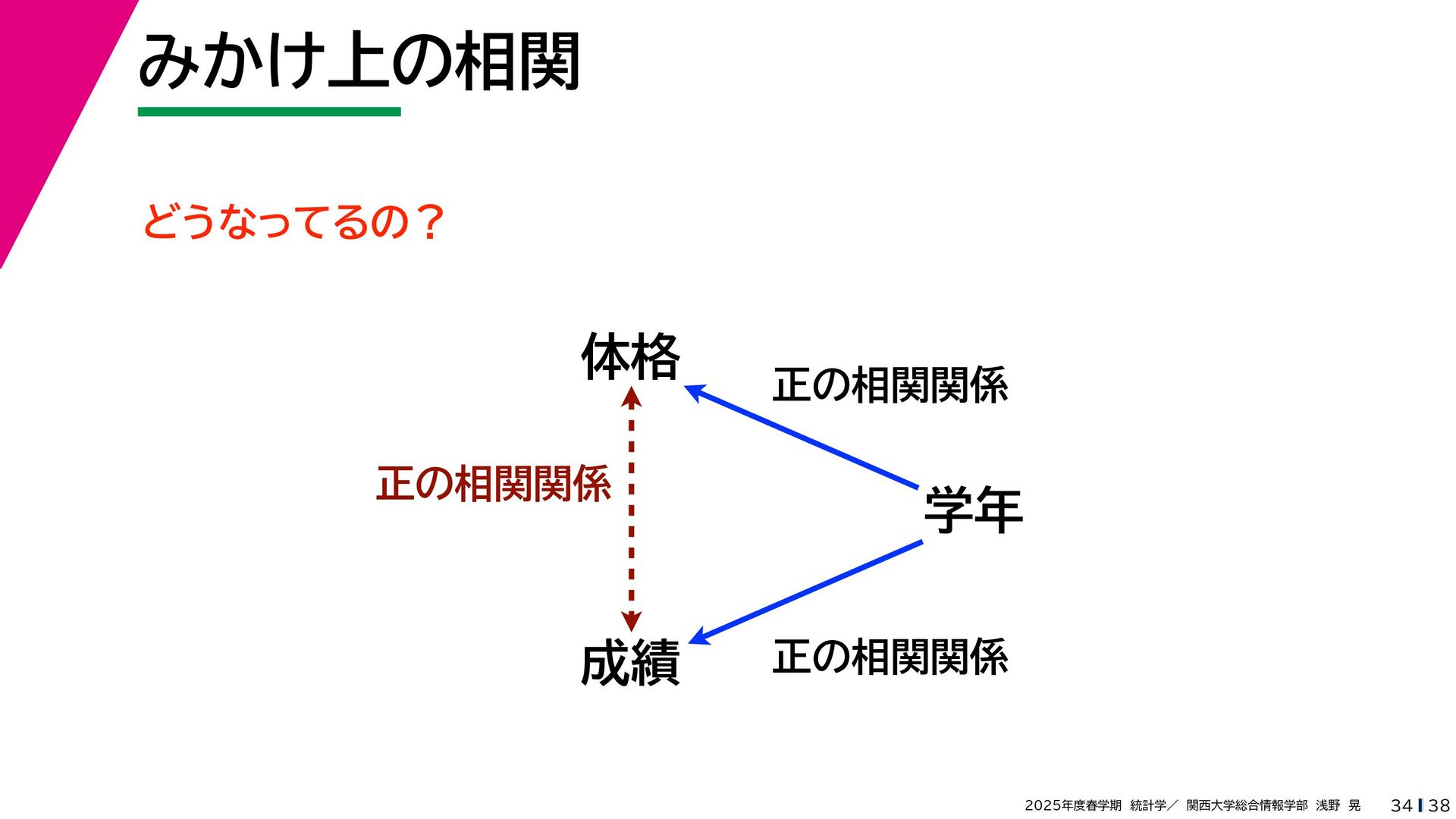 みかけ上の相関

どうなってるの？

体格

正の相関関係

正の相関関係

学年

成績

正の相関関係

2025年度春学期 統計学／ 関西大学総合情報学部 浅野 晃 34 | 38